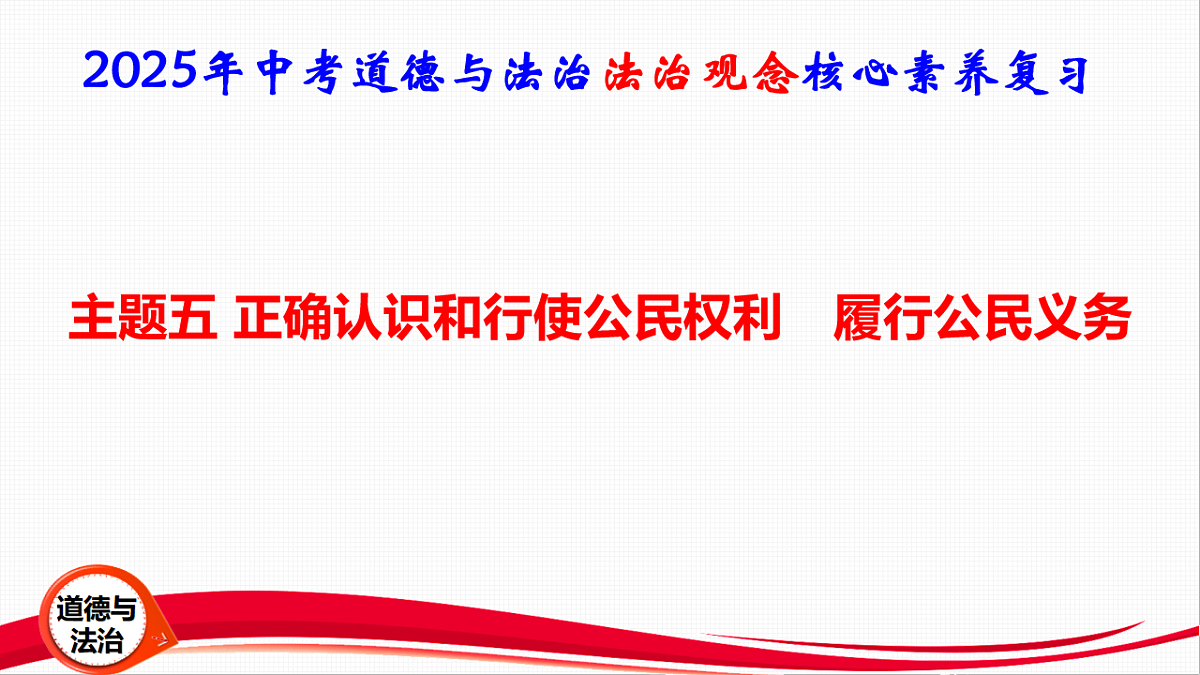 2025年中考道德与法治法治观念核心素养复习

主题五 正确认识和行使公民权利 履行公民义务

道德与法治